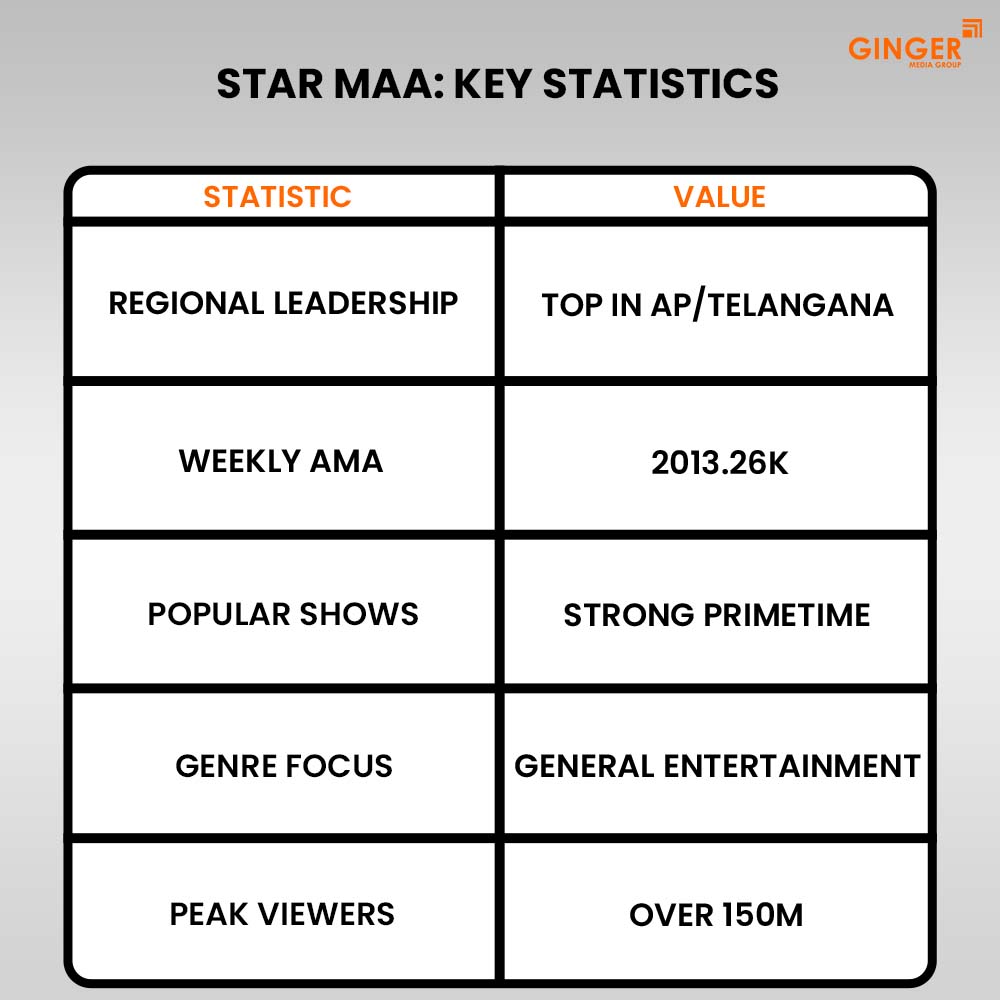 GINGER
MEDIA GROUP

STAR MAA: KEY STATISTICS

| STATISTIC | VALUE |
|---|---|
| REGIONAL LEADERSHIP | TOP IN AP/TELANGANA |
| WEEKLY AMA | 2013.26K |
| POPULAR SHOWS | STRONG PRIMETIME |
| GENRE FOCUS | GENERAL ENTERTAINMENT |
| PEAK VIEWERS | OVER 150M |